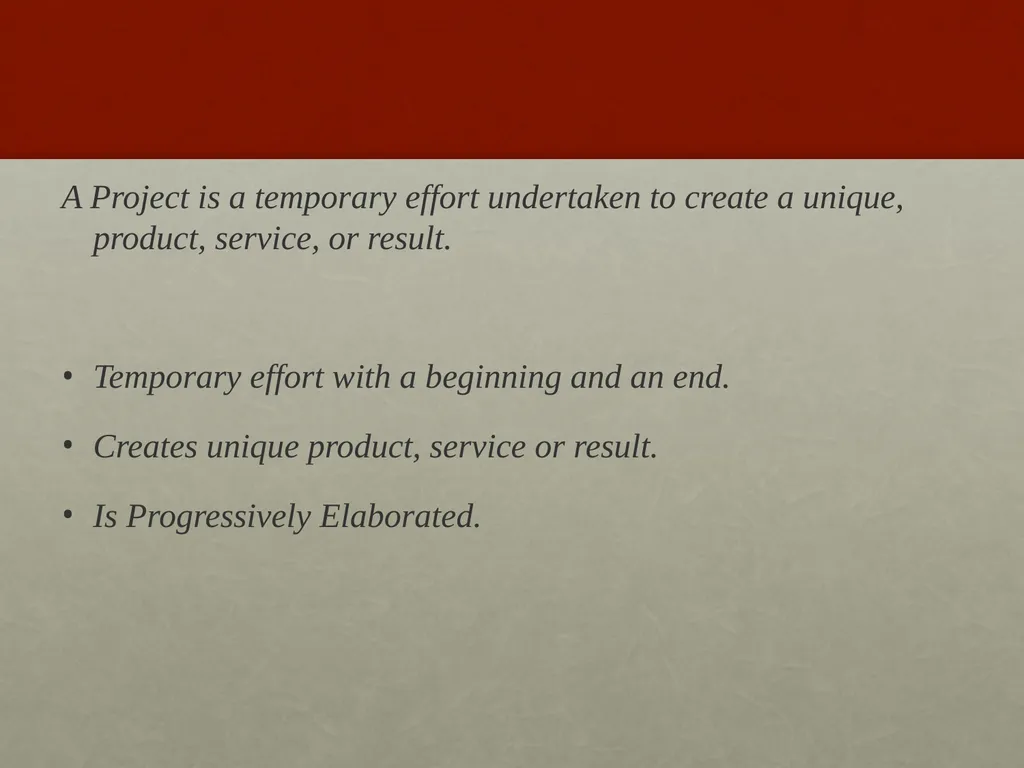 A Project is a temporary effort undertaken to create a unique, product, service, or result.

• Temporary effort with a beginning and an end.

• Creates unique product, service or result.

• Is Progressively Elaborated.